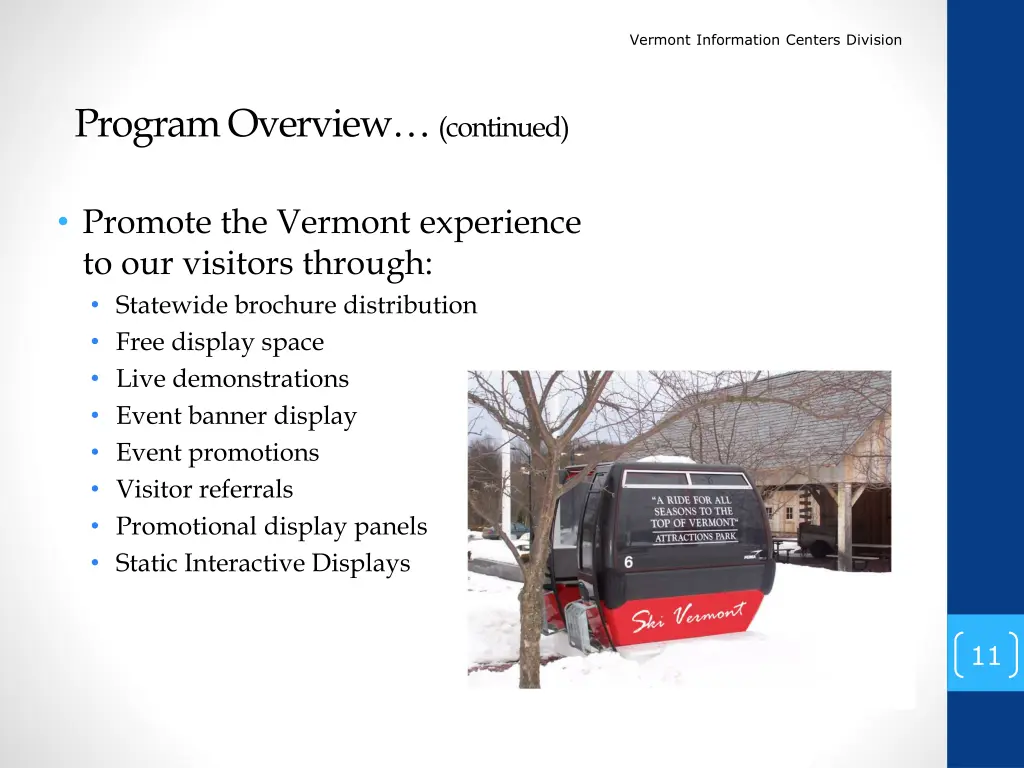 Vermont Information Centers Division

Program Overview… (continued)

• Promote the Vermont experience to our visitors through:
• Statewide brochure distribution
• Free display space
• Live demonstrations
• Event banner display
• Event promotions
• Visitor referrals
• Promotional display panels
• Static Interactive Displays

"A RIDE FOR ALL SEASONS TO THE TOP OF VERMONT" ATTRACTIONS PARK

6

Ski Vermont

11